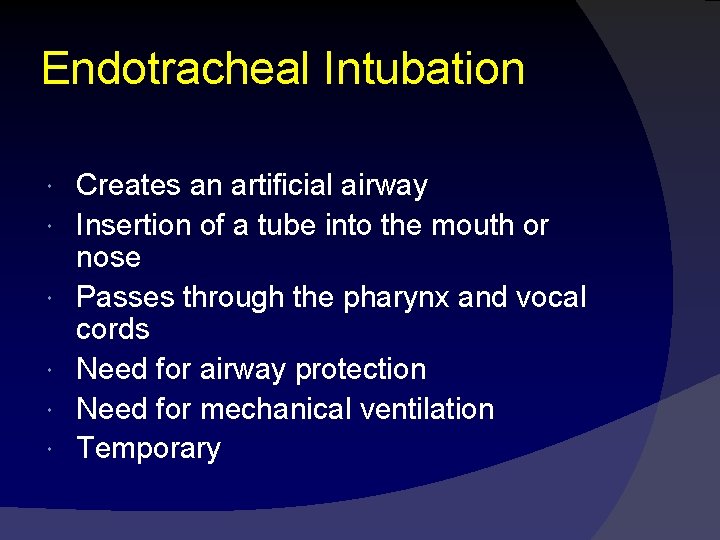 Endotracheal Intubation

• Creates an artificial airway
• Insertion of a tube into the mouth or nose
• Passes through the pharynx and vocal cords
• Need for airway protection
• Need for mechanical ventilation
• Temporary